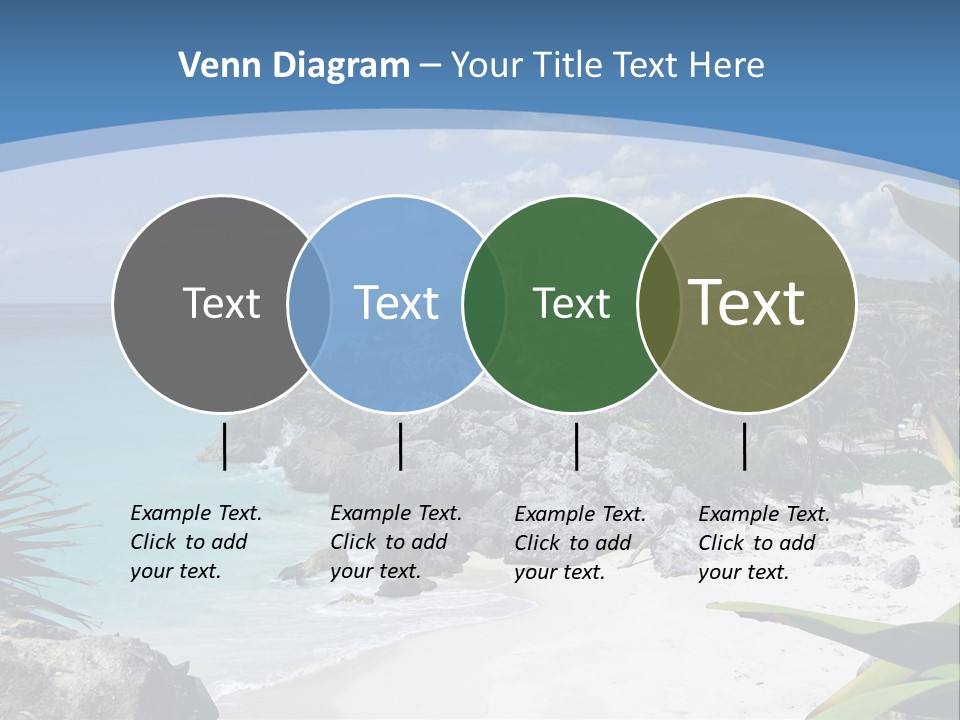 Venn Diagram – Your Title Text Here

Text

Text

Text

Text

Example Text. Click to add your text.

Example Text. Click to add your text.

Example Text. Click to add your text.

Example Text. Click to add your text.